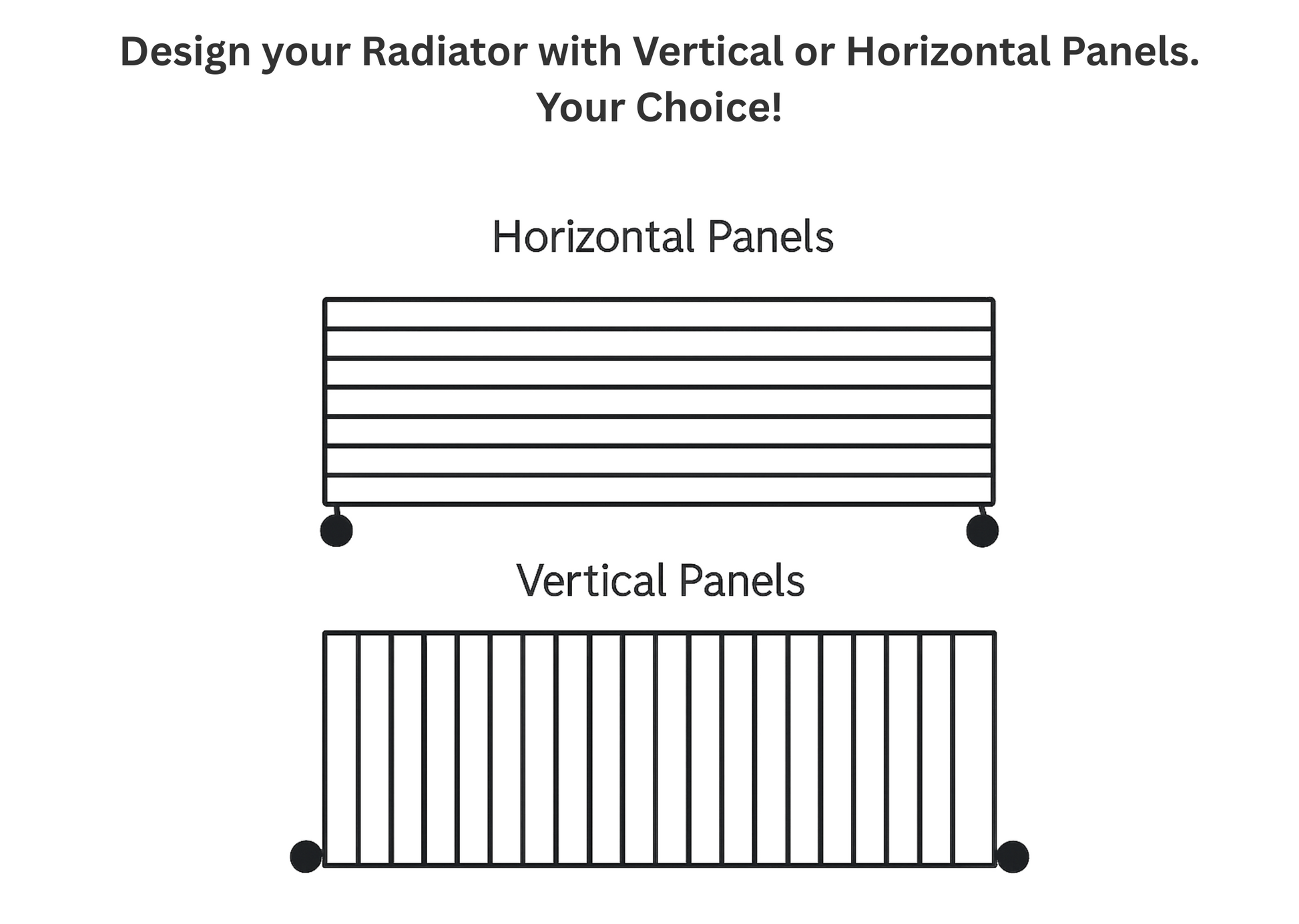 Design your Radiator with Vertical or Horizontal Panels. Your Choice!

Horizontal Panels

Vertical Panels